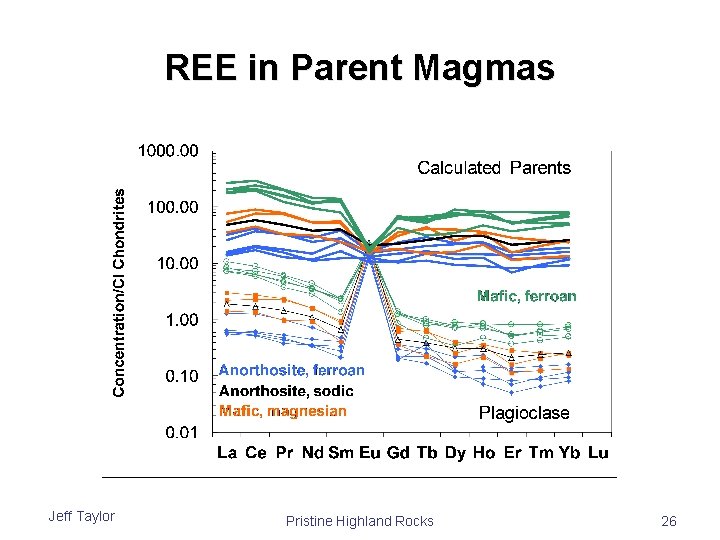 REE in Parent Magmas

Concentration/CI Chondrites

1000.00
100.00
10.00
1.00
0.10
0.01

Calculated Parents

Mafic, ferroan

Anorthosite, ferroan
Anorthosite, sodic
Mafic, magnesian

Plagioclase

La Ce Pr Nd Sm Eu Gd Tb Dy Ho Er Tm Yb Lu

Jeff Taylor

Pristine Highland Rocks

26